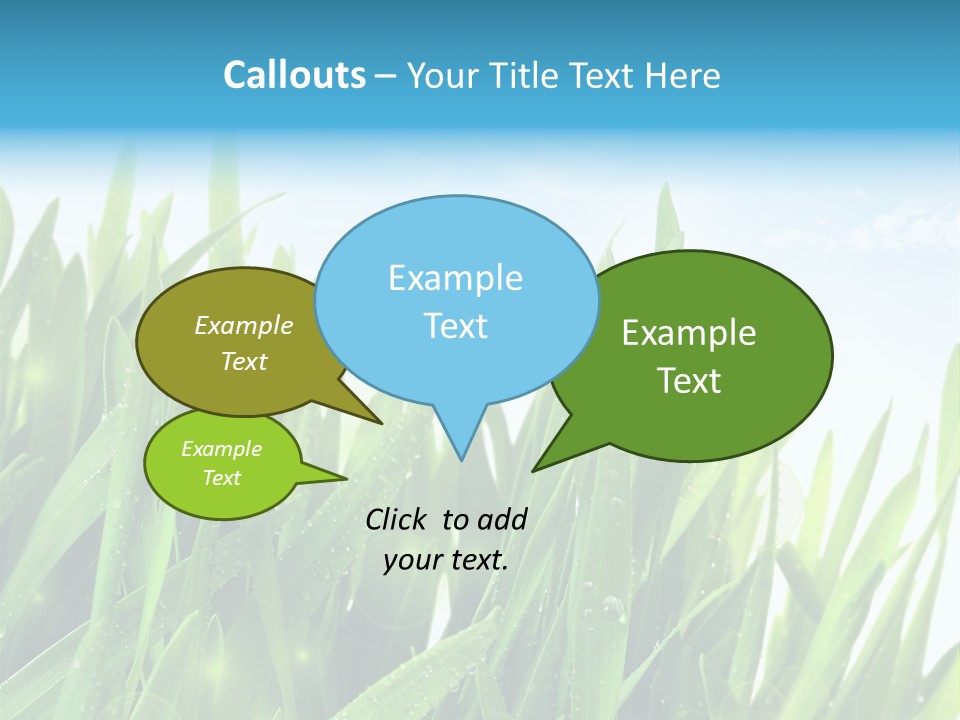 Callouts – Your Title Text Here

Example Text

Example Text

Example Text

Example Text

Click to add your text.